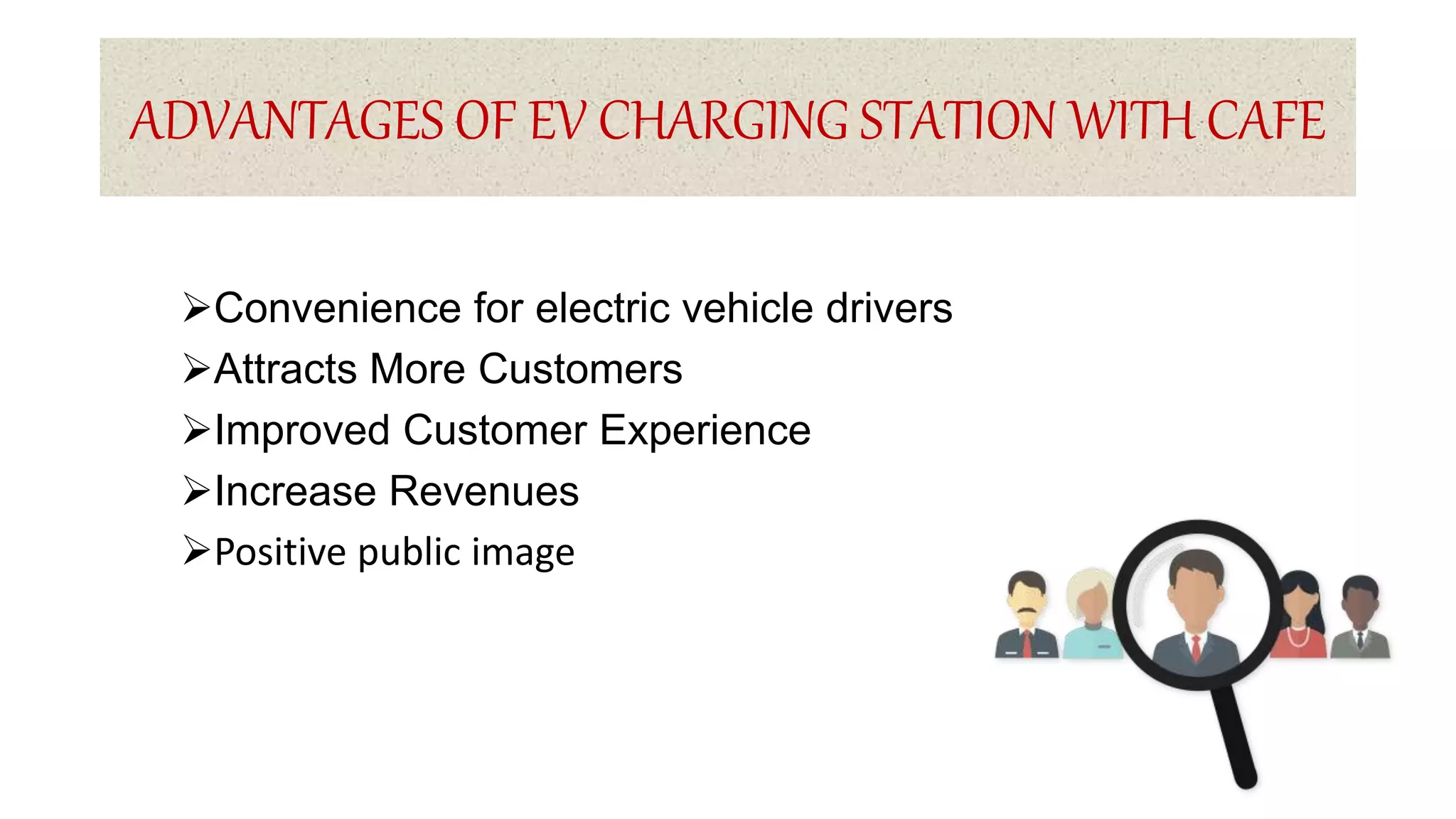 ADVANTAGES OF EV CHARGING STATION WITH CAFE

➢Convenience for electric vehicle drivers
➢Attracts More Customers
➢Improved Customer Experience
➢Increase Revenues
➢Positive public image